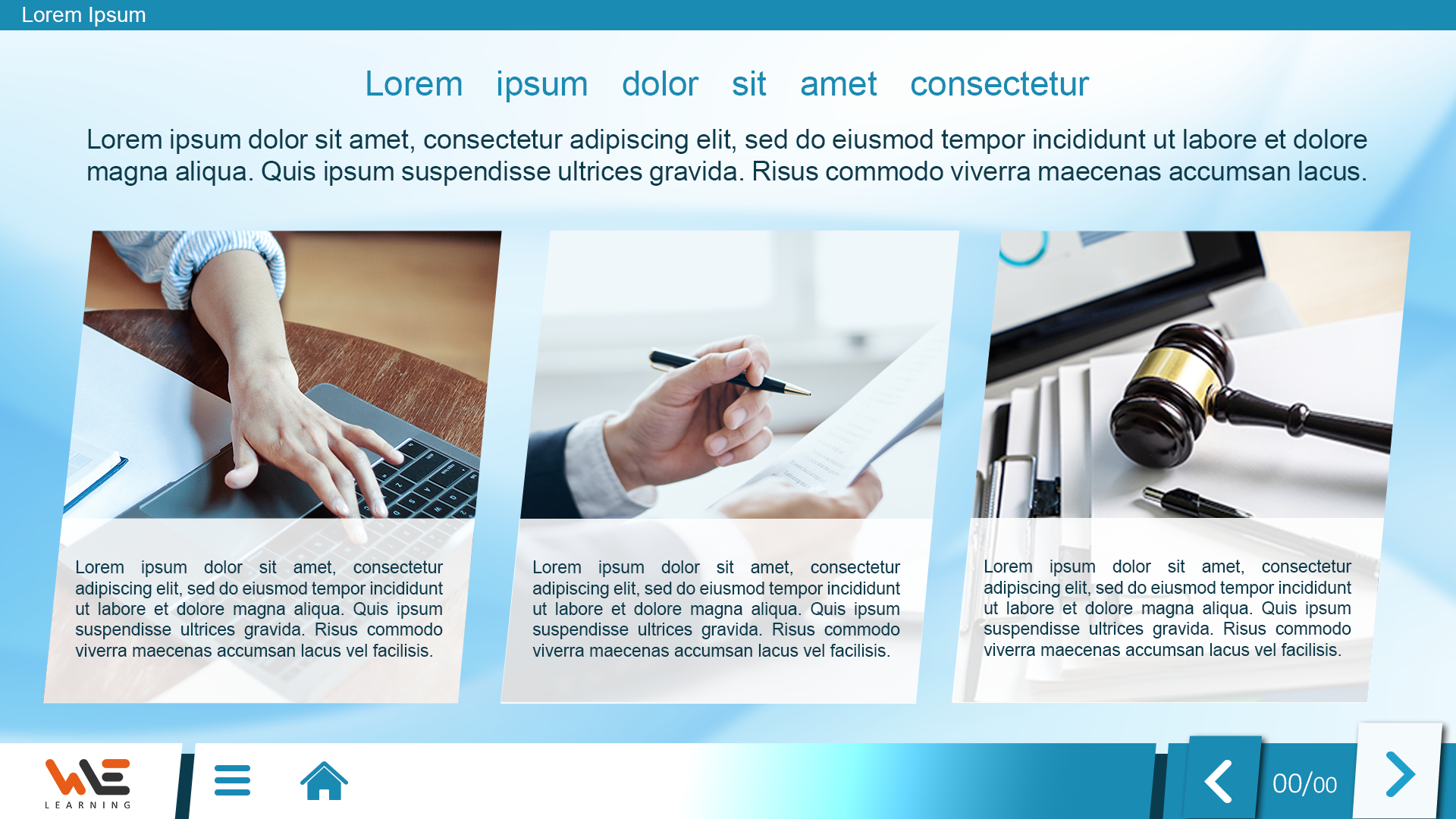 Lorem Ipsum

Lorem ipsum dolor sit amet consectetur

Lorem ipsum dolor sit amet, consectetur adipiscing elit, sed do eiusmod tempor incididunt ut labore et dolore magna aliqua. Quis ipsum suspendisse ultrices gravida. Risus commodo viverra maecenas accumsan lacus.

Lorem ipsum dolor sit amet, consectetur adipiscing elit, sed do eiusmod tempor incididunt ut labore et dolore magna aliqua. Quis ipsum suspendisse ultrices gravida. Risus commodo viverra maecenas accumsan lacus vel facilisis.

Lorem ipsum dolor sit amet, consectetur adipiscing elit, sed do eiusmod tempor incididunt ut labore et dolore magna aliqua. Quis ipsum suspendisse ultrices gravida. Risus commodo viverra maecenas accumsan lacus vel facilisis.

Lorem ipsum dolor sit amet, consectetur adipiscing elit, sed do eiusmod tempor incididunt ut labore et dolore magna aliqua. Quis ipsum suspendisse ultrices gravida. Risus commodo viverra maecenas accumsan lacus vel facilisis.

WE
LEARNING

00/00